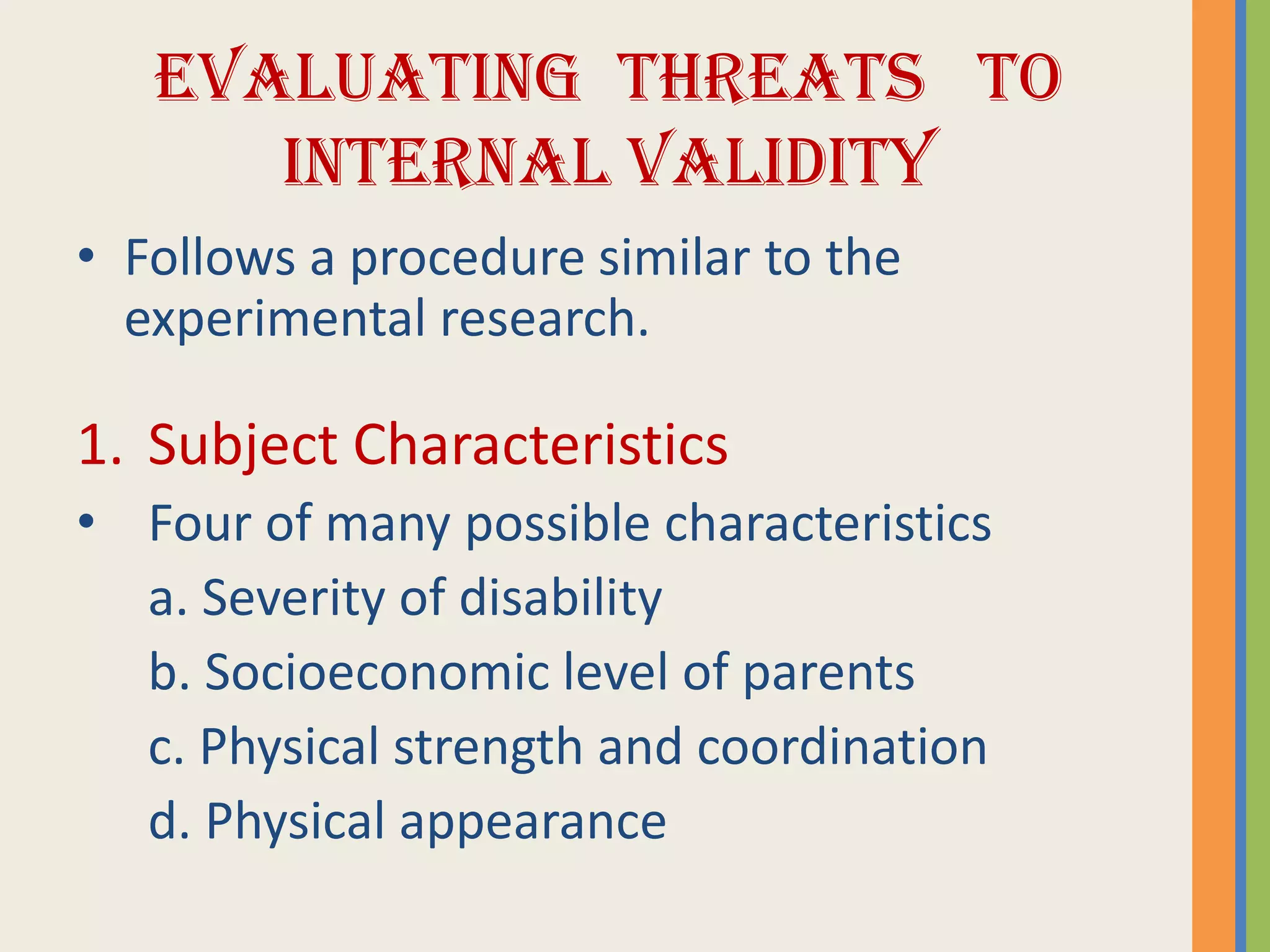 EVALUATING THREATS TO INTERNAL VALIDITY

• Follows a procedure similar to the experimental research.

1. Subject Characteristics

• Four of many possible characteristics

a. Severity of disability

b. Socioeconomic level of parents

c. Physical strength and coordination

d. Physical appearance